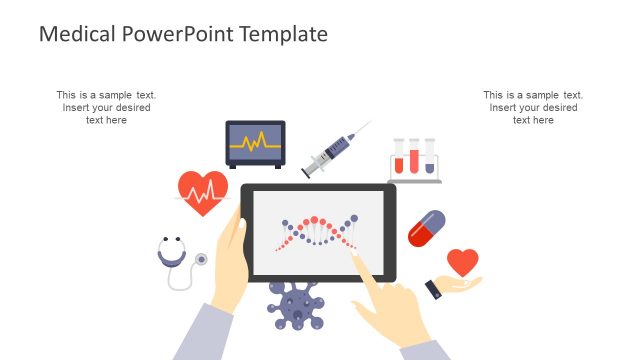 Medical PowerPoint Template

This is a sample text. Insert your desired text here

This is a sample text. Insert your desired text here